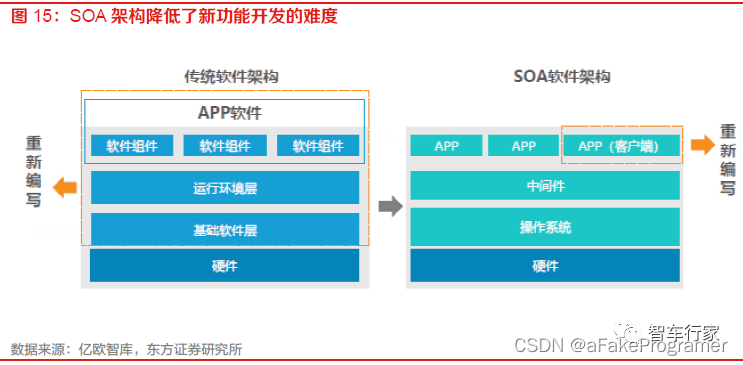 图 15：SOA 架构降低了新功能开发的难度

传统软件架构

APP软件

软件组件 软件组件 软件组件

运行环境层

基础软件层

硬件

重新编写

SOA软件架构

APP APP APP（客户端）

中间件

操作系统

硬件

重新编写

数据来源：亿欧智库，东方证券研究所

智车行家

CSDN @aFakeProgramer